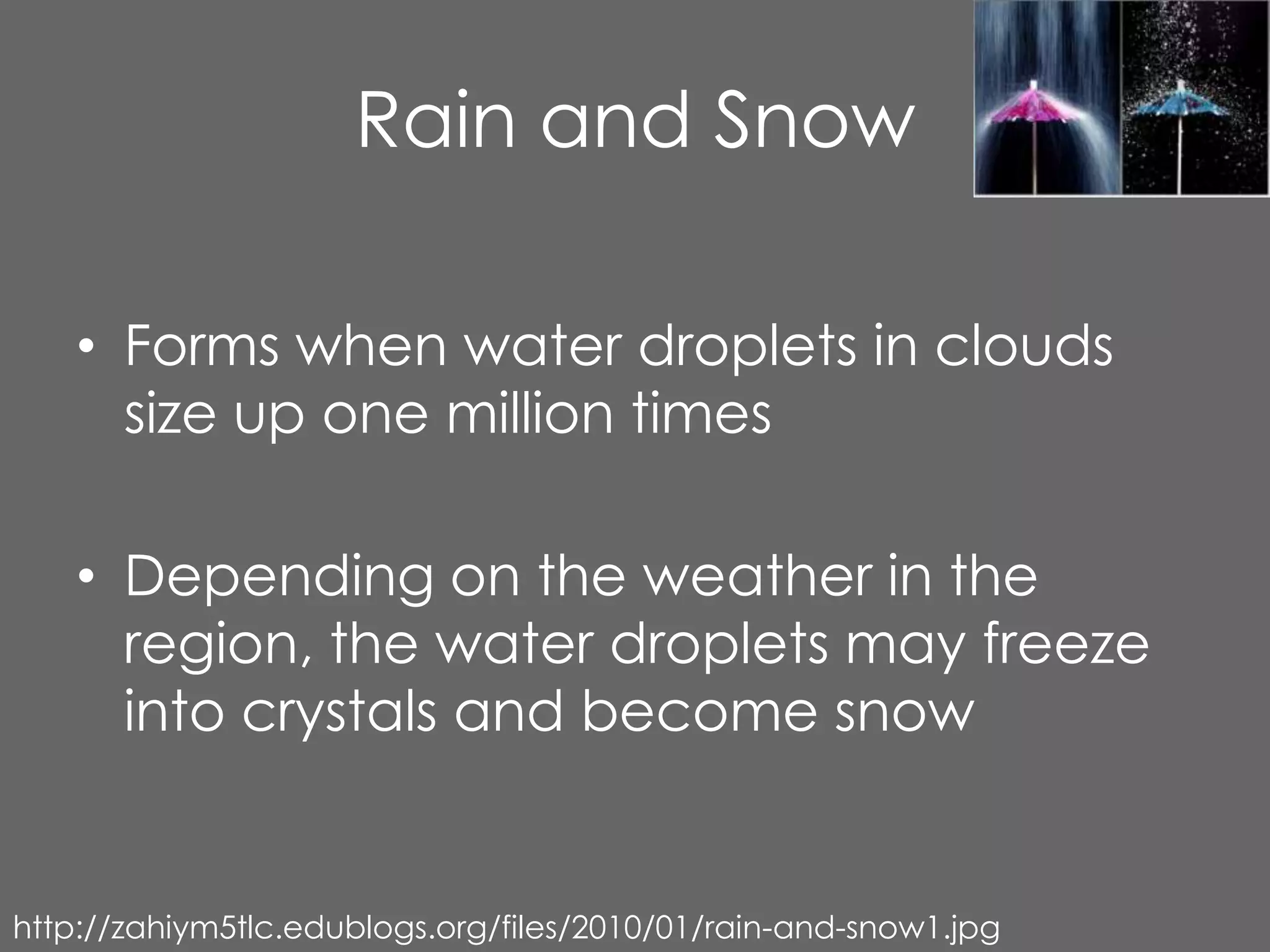 Rain and Snow

• Forms when water droplets in clouds size up one million times

• Depending on the weather in the region, the water droplets may freeze into crystals and become snow

http://zahiym5tlc.edublogs.org/files/2010/01/rain-and-snow1.jpg